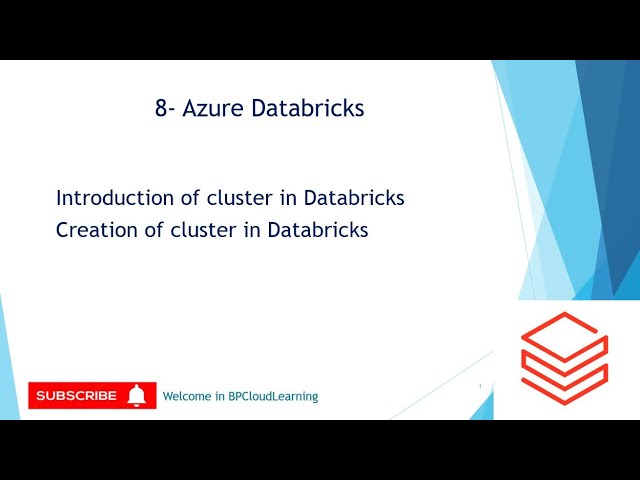 8- Azure Databricks

Introduction of cluster in Databricks
Creation of cluster in Databricks

SUBSCRIBE

Welcome in BPCloudLearning

1